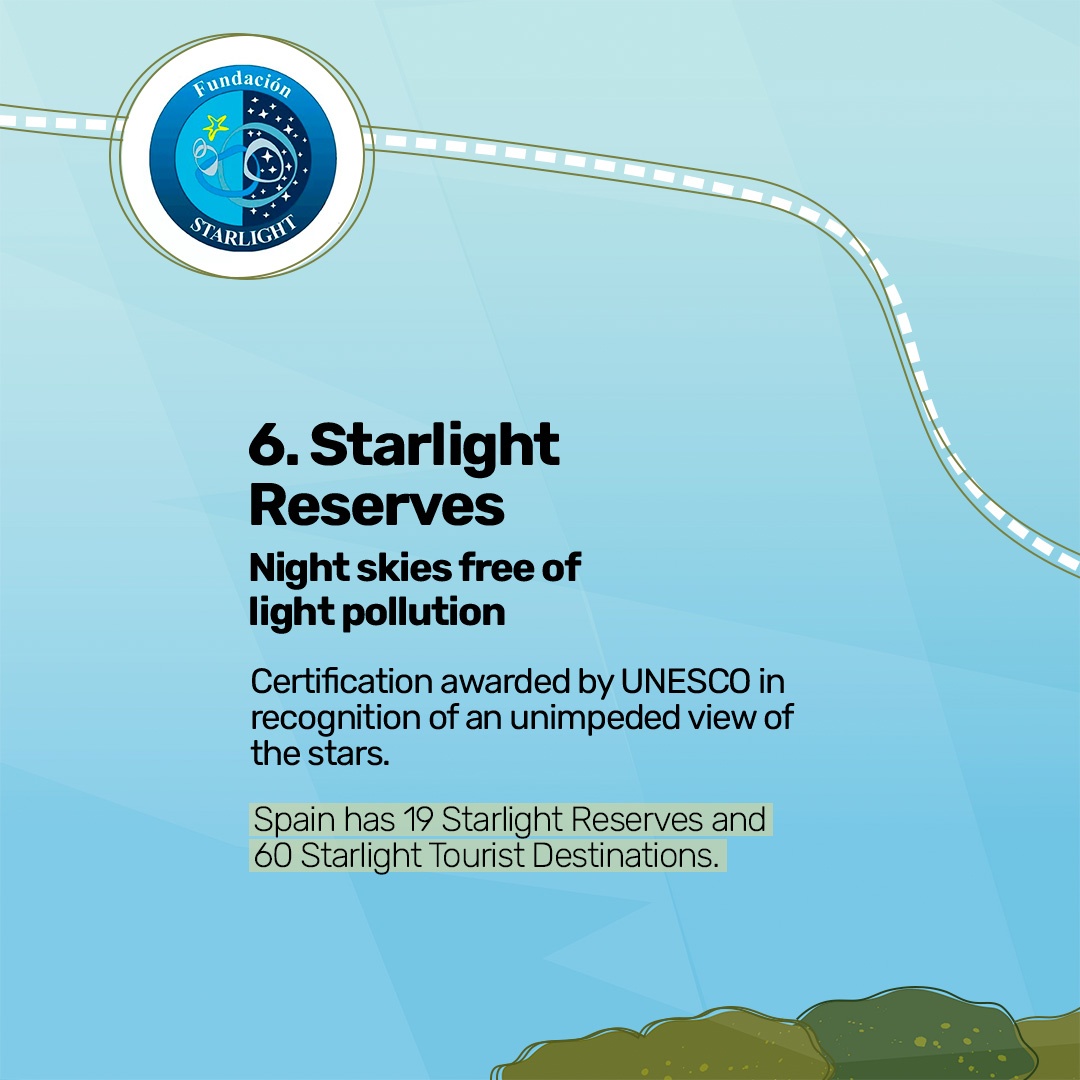 Fundación
STARLIGHT

6. Starlight Reserves

Night skies free of light pollution

Certification awarded by UNESCO in recognition of an unimpeded view of the stars.

Spain has 19 Starlight Reserves and 60 Starlight Tourist Destinations.